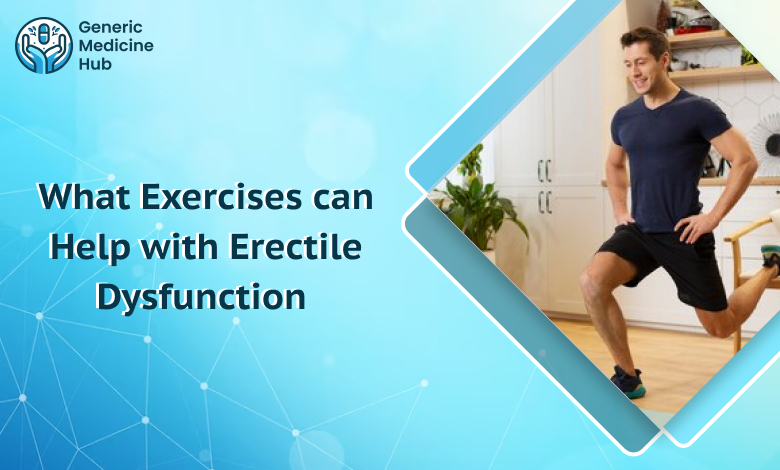 Generic
Medicine
Hub

What Exercises can Help with Erectile Dysfunction